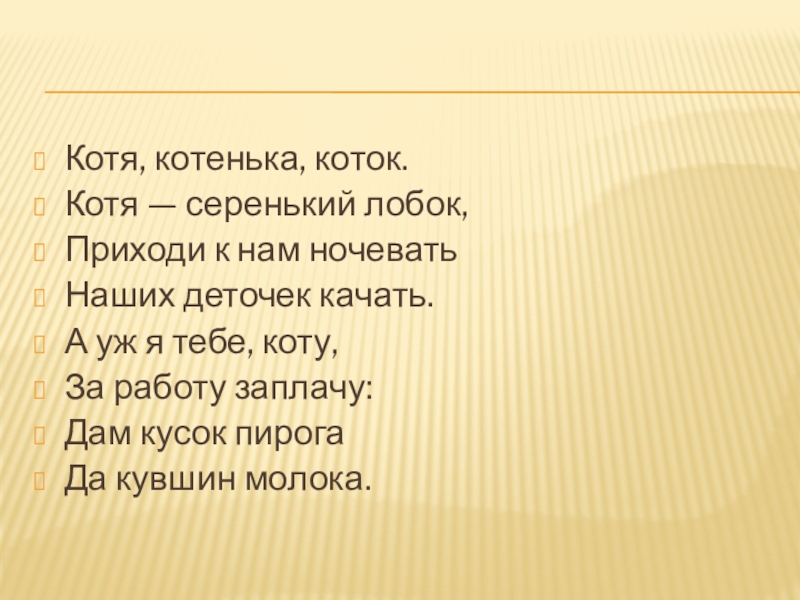 Котя, котенька, коток.
Котя — серенький лобок,
Приходи к нам ночевать
Наших деточек качать.
А уж я тебе, коту,
За работу заплачу:
Дам кусок пирога
Да кувшин молока.